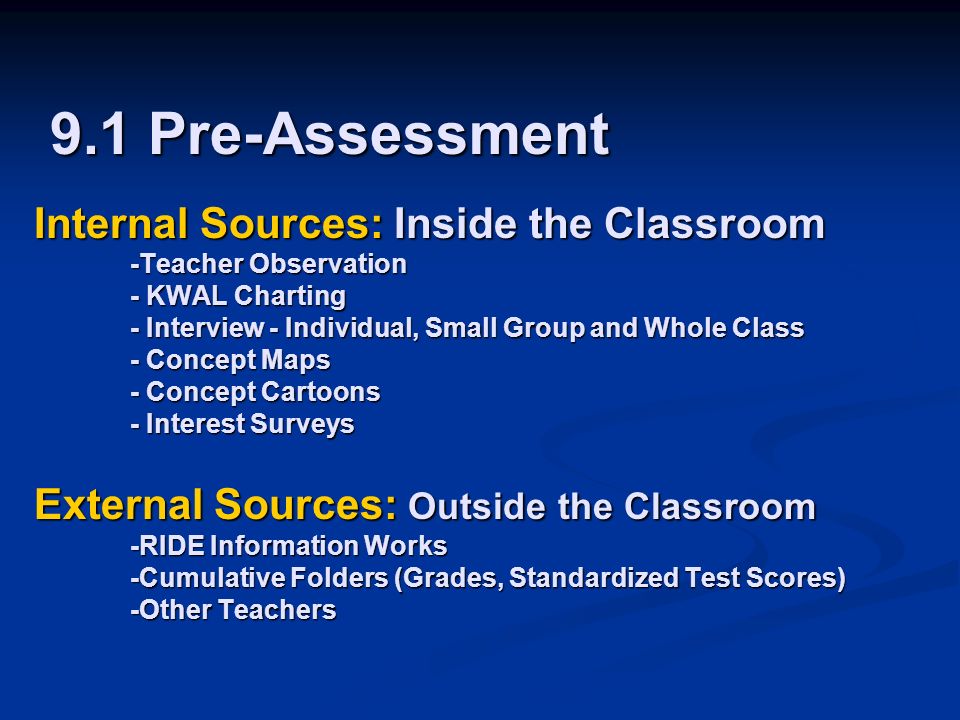 9.1 Pre-Assessment

Internal Sources: Inside the Classroom
-Teacher Observation
- KWAL Charting
- Interview - Individual, Small Group and Whole Class
- Concept Maps
- Concept Cartoons
- Interest Surveys

External Sources: Outside the Classroom
-RIDE Information Works
-Cumulative Folders (Grades, Standardized Test Scores)
-Other Teachers